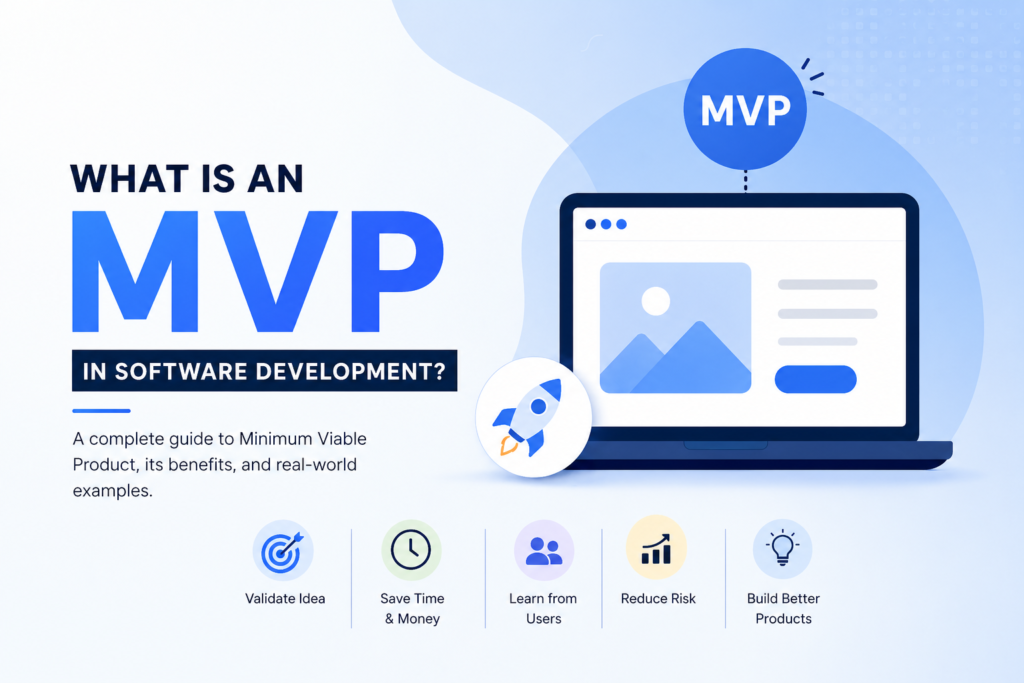 WHAT IS AN
MVP
IN SOFTWARE DEVELOPMENT?

A complete guide to Minimum Viable Product, its benefits, and real-world examples.

MVP

Validate Idea

Save Time & Money

Learn from Users

Reduce Risk

Build Better Products